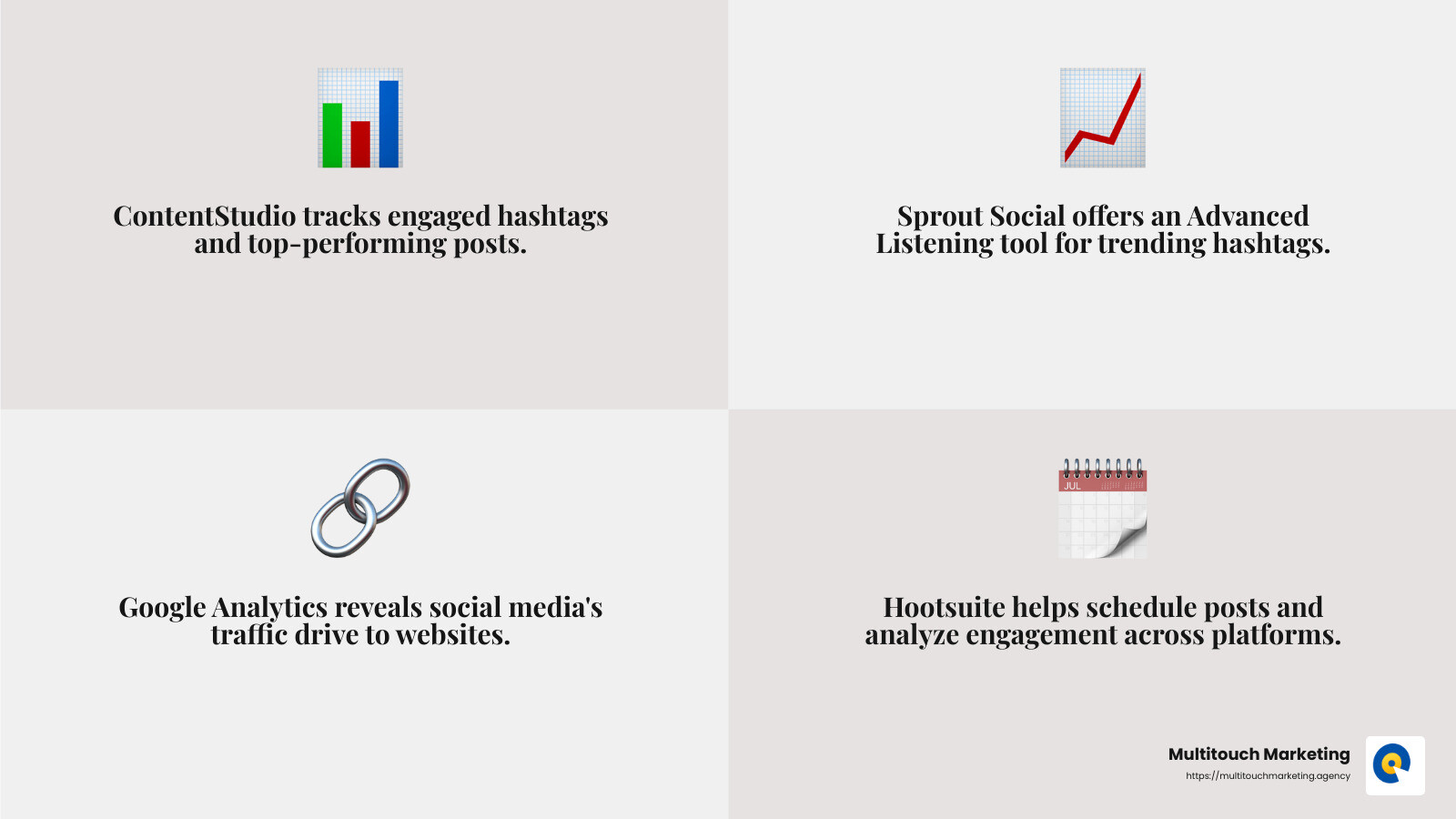 ContentStudio tracks engaged hashtags and top-performing posts.

Sprout Social offers an Advanced Listening tool for trending hashtags.

Google Analytics reveals social media's traffic drive to websites.

JUL

Hootsuite helps schedule posts and analyze engagement across platforms.

Multitouch Marketing
https://multitouchmarketing.agency